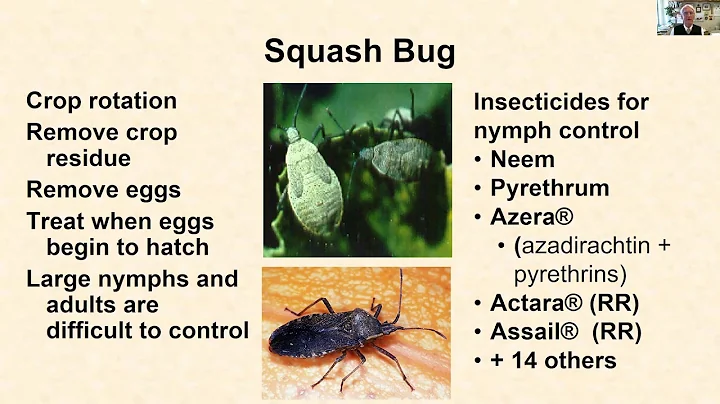 Squash Bug

Crop rotation

Remove crop residue

Remove eggs

Treat when eggs begin to hatch

Large nymphs and adults are difficult to control

Insecticides for nymph control

• Neem
• Pyrethrum
• Azera®
  • (azadirachtin + pyrethrins)
• Actara® (RR)
• Assail® (RR)
• + 14 others